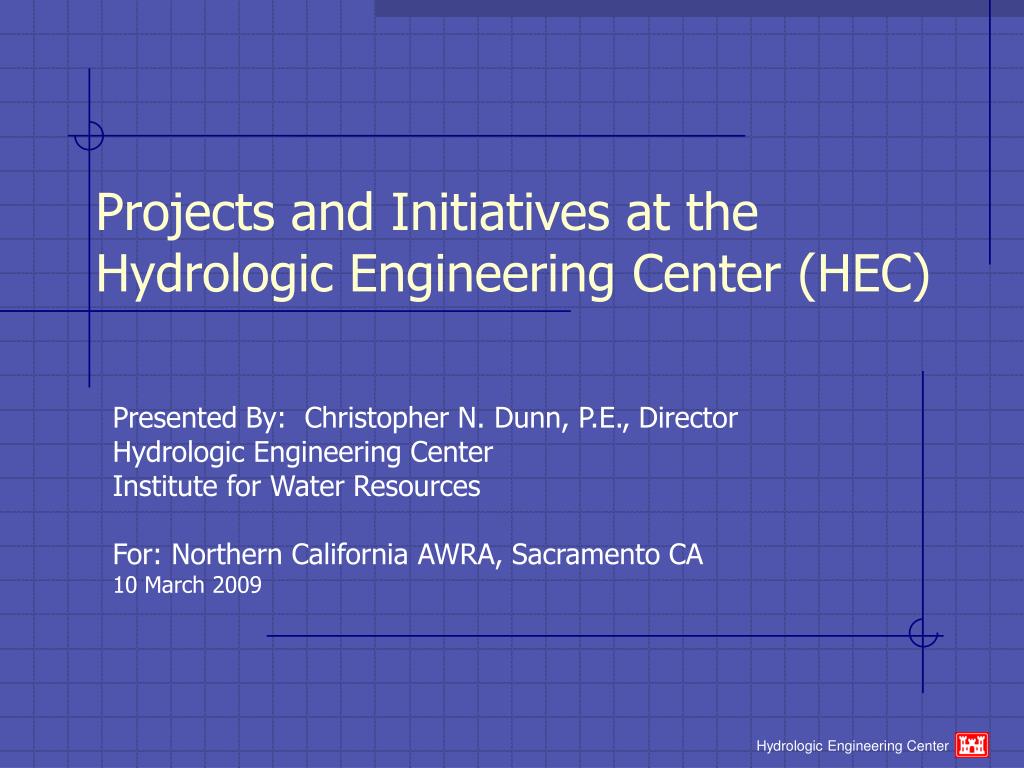 Projects and Initiatives at the Hydrologic Engineering Center (HEC)

Presented By: Christopher N. Dunn, P.E., Director
Hydrologic Engineering Center
Institute for Water Resources

For: Northern California AWRA, Sacramento CA
10 March 2009

Hydrologic Engineering Center